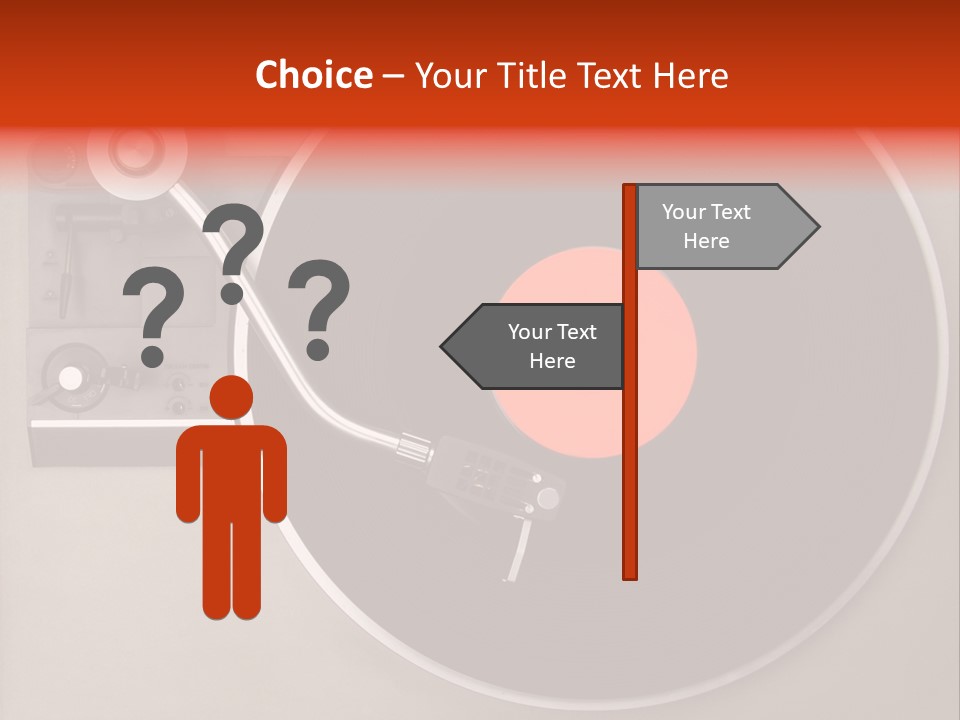 Choice – Your Title Text Here

? ? ?

Your Text Here

Your Text Here